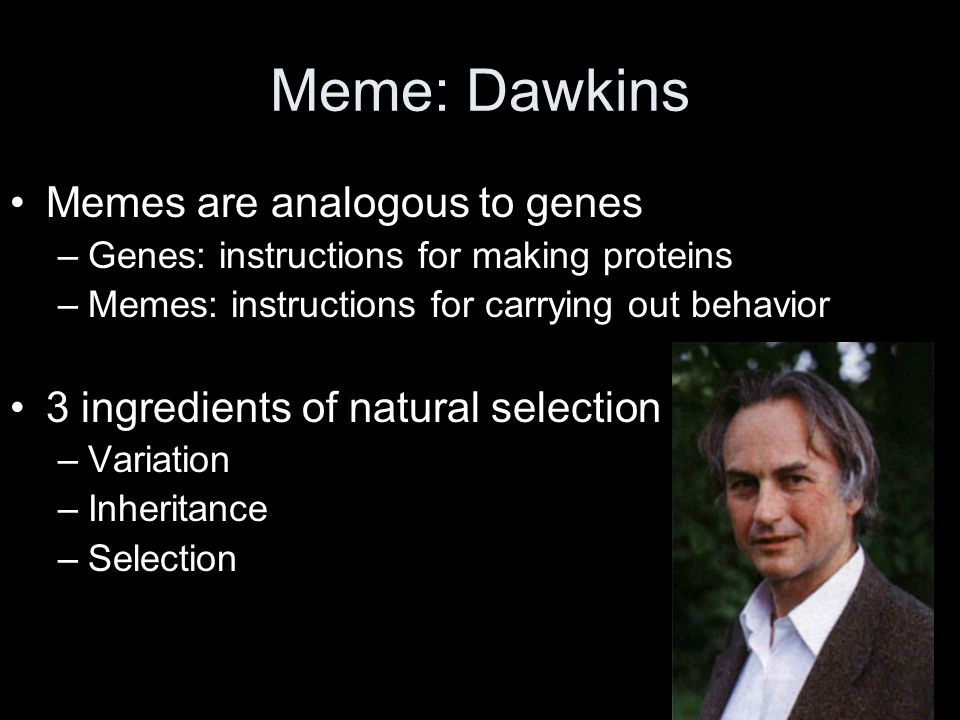 Meme: Dawkins

• Memes are analogous to genes
– Genes: instructions for making proteins
– Memes: instructions for carrying out behavior

• 3 ingredients of natural selection
– Variation
– Inheritance
– Selection